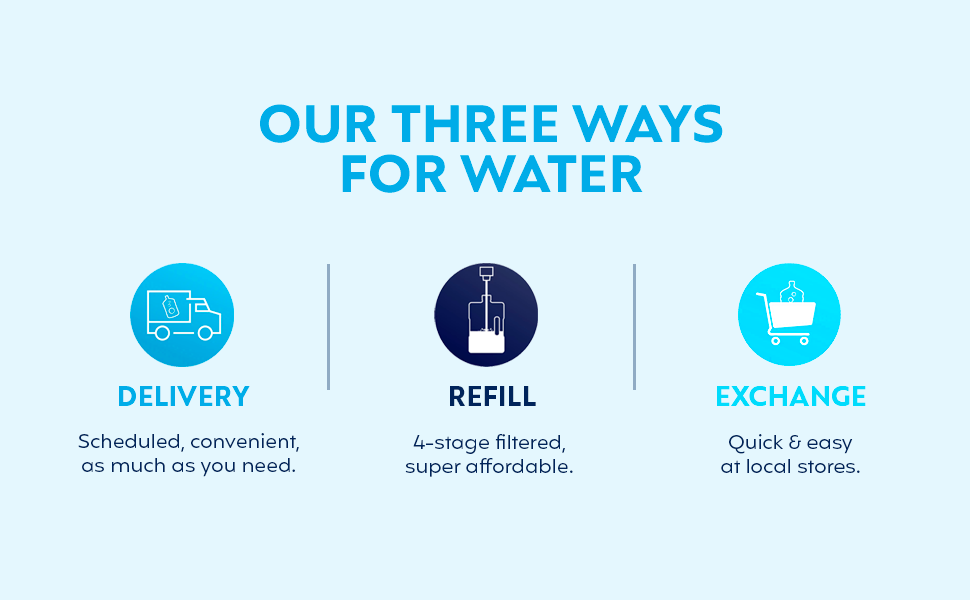 OUR THREE WAYS FOR WATER

DELIVERY

Scheduled, convenient, as much as you need.

REFILL

4-stage filtered, super affordable.

EXCHANGE

Quick & easy at local stores.